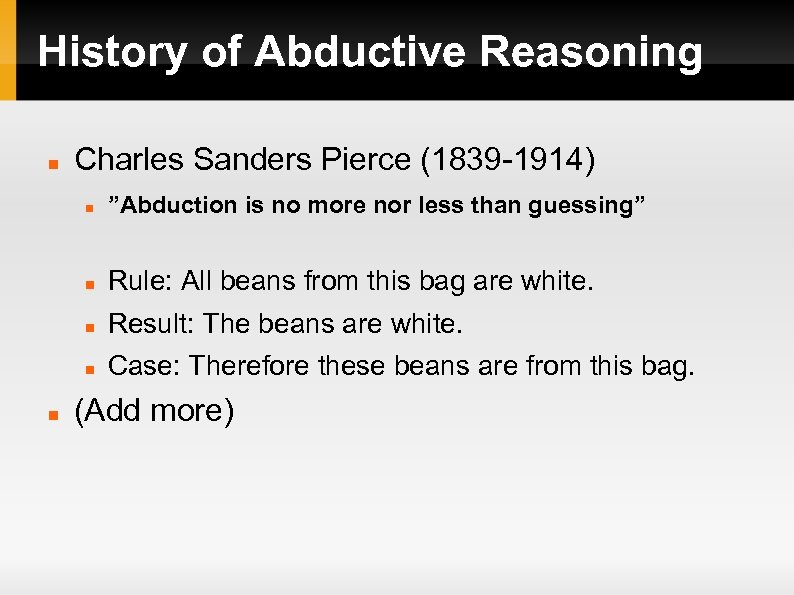 History of Abductive Reasoning

Charles Sanders Pierce (1839-1914)

”Abduction is no more nor less than guessing”

Rule: All beans from this bag are white.

Result: The beans are white.

Case: Therefore these beans are from this bag.

(Add more)